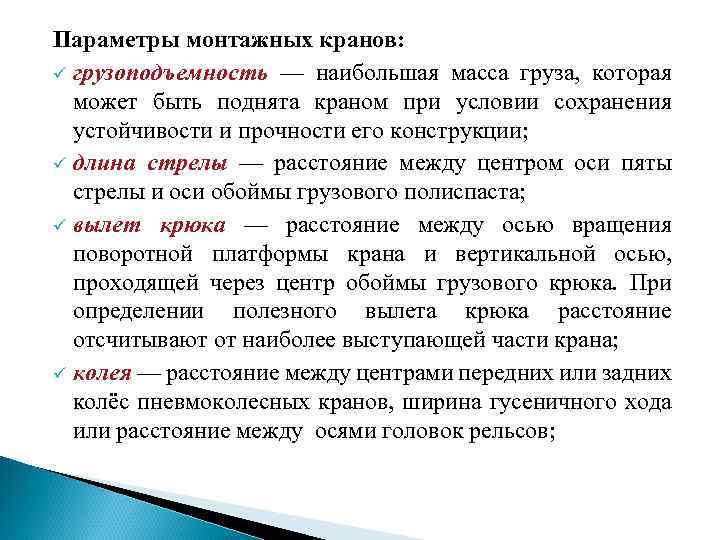 Параметры монтажных кранов:

✓ грузоподъемность — наибольшая масса груза, которая может быть поднята краном при условии сохранения устойчивости и прочности его конструкции;

✓ длина стрелы — расстояние между центром оси пяты стрелы и оси обоймы грузового полиспаста;

✓ вылет крюка — расстояние между осью вращения поворотной платформы крана и вертикальной осью, проходящей через центр обоймы грузового крюка. При определении полезного вылета крюка расстояние отсчитывают от наиболее выступающей части крана;

✓ колея — расстояние между центрами передних или задних колёс пневмоколесных кранов, ширина гусеничного хода или расстояние между осями головок рельсов;